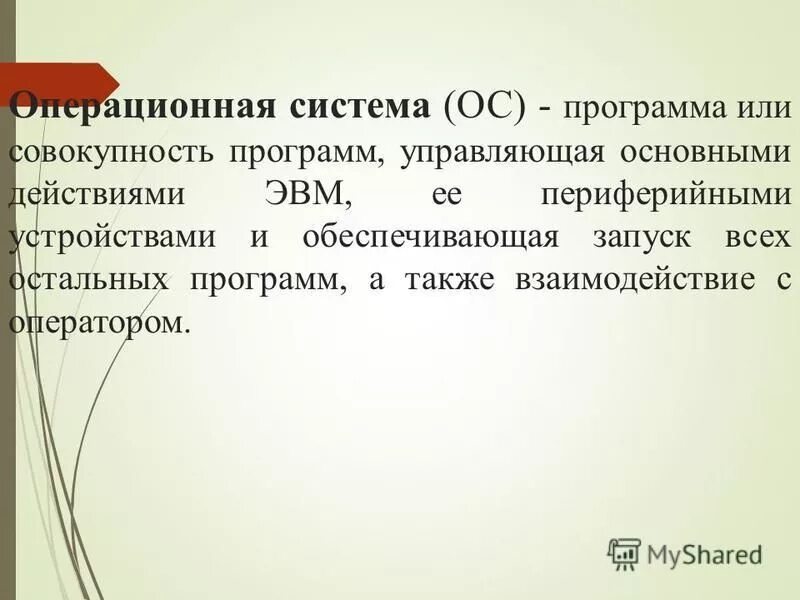 Операционная система (ОС) - программа или совокупность программ, управляющая основными действиями ЭВМ, ее периферийными устройствами и обеспечивающая запуск всех остальных программ, а также взаимодействие с оператором.

MyShared